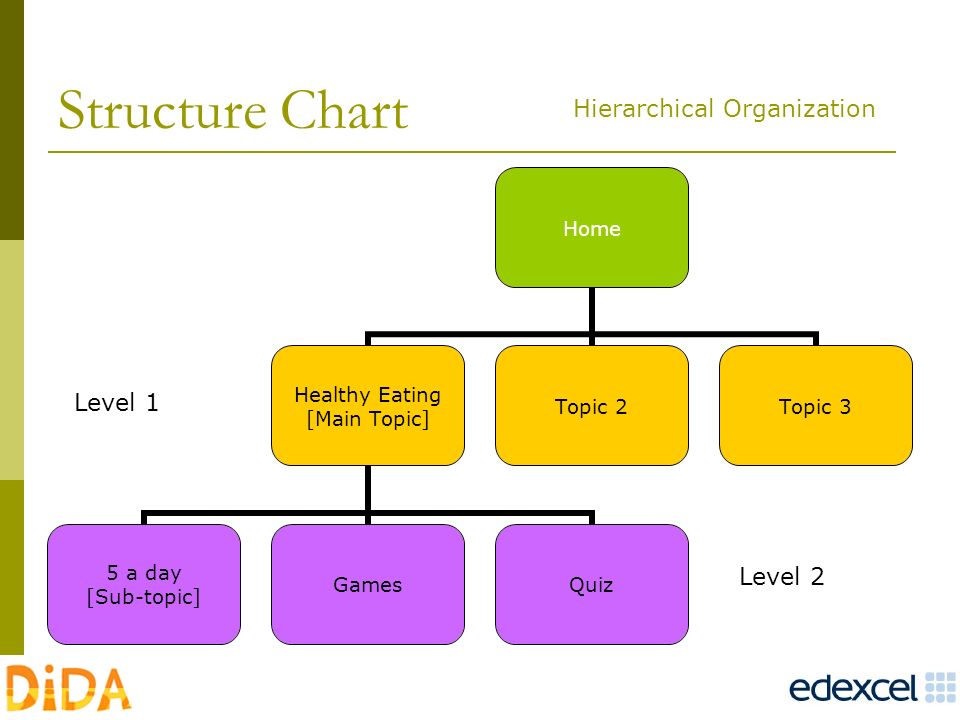 Structure Chart

Hierarchical Organization

Home

Level 1

Healthy Eating
[Main Topic]

Topic 2

Topic 3

5 a day
[Sub-topic]

Games

Quiz

Level 2

DiDA

edexcel